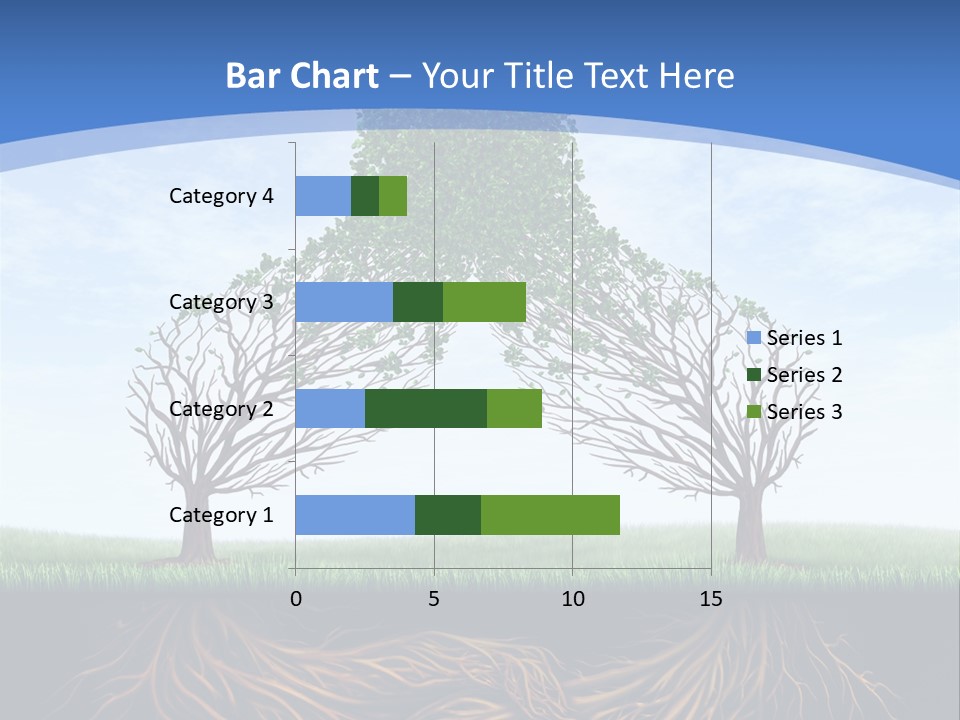 Bar Chart – Your Title Text Here

Category 4
Category 3
Category 2
Category 1

0
5
10
15

Series 1
Series 2
Series 3